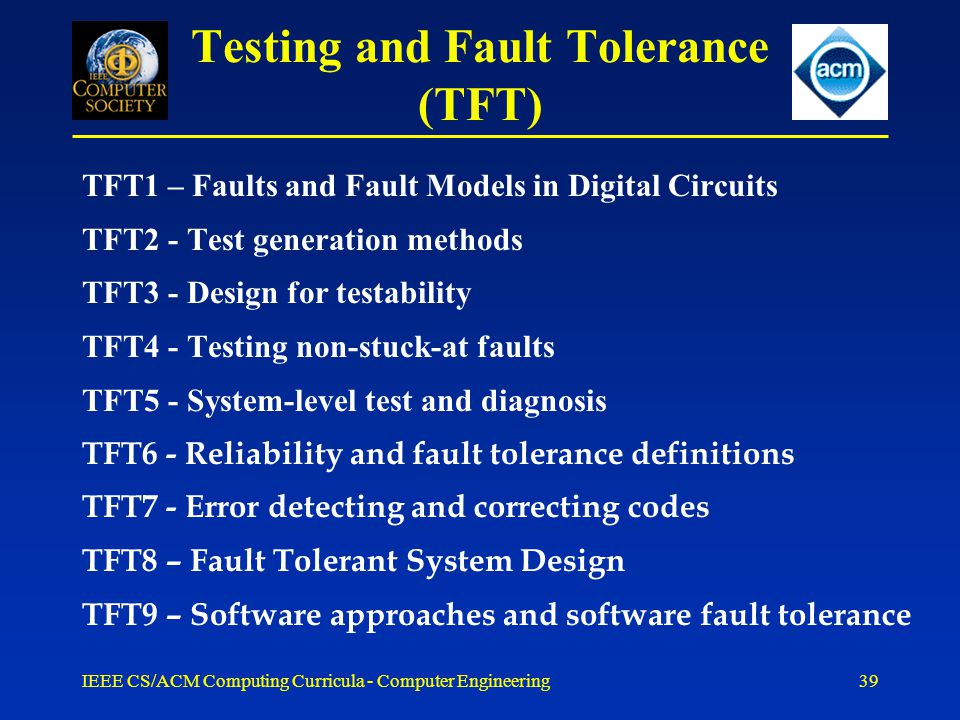 IEEE COMPUTER SOCIETY

Testing and Fault Tolerance (TFT)

acm

TFT1 – Faults and Fault Models in Digital Circuits

TFT2 - Test generation methods

TFT3 - Design for testability

TFT4 - Testing non-stuck-at faults

TFT5 - System-level test and diagnosis

TFT6 - Reliability and fault tolerance definitions

TFT7 - Error detecting and correcting codes

TFT8 – Fault Tolerant System Design

TFT9 – Software approaches and software fault tolerance

IEEE CS/ACM Computing Curricula - Computer Engineering

39